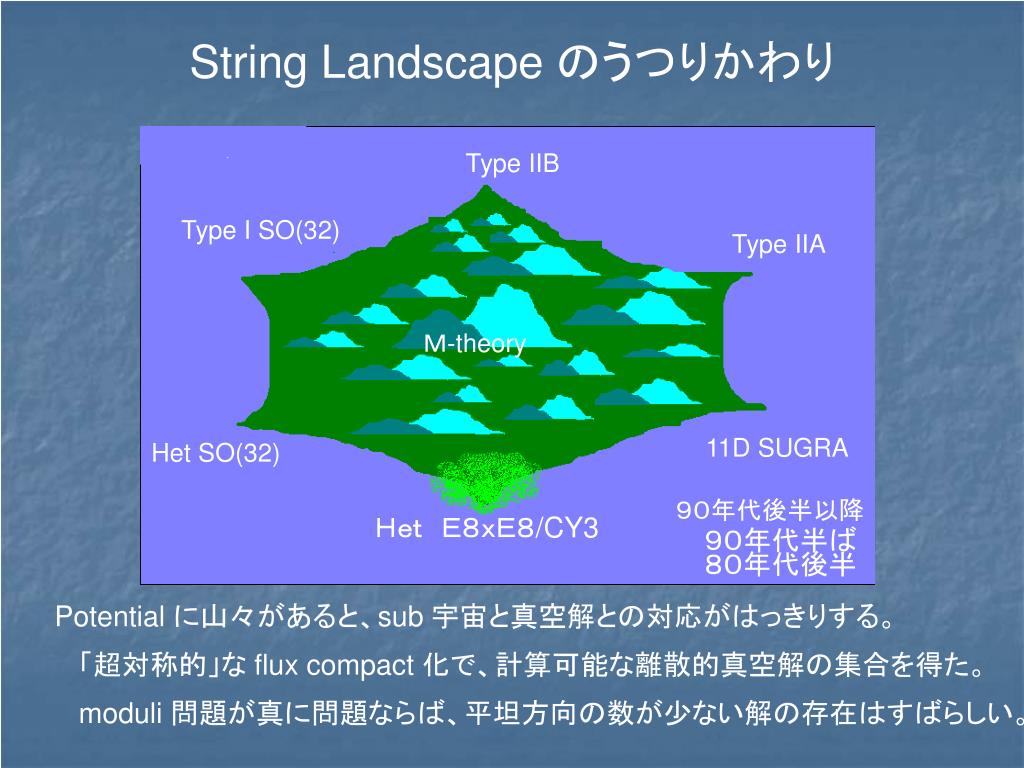 String Landscape のうつりかわり

Type IIB

Type I SO(32)

Type IIA

M-theory

Het SO(32)

11D SUGRA

Het E8xE8/CY3

９０年代後半以降
９０年代半ば
８０年代後半

Potential に山々があると、sub 宇宙と真空解との対応がはっきりする。

「超対称的」な flux compact 化で、計算可能な離散的真空解の集合を得た。

moduli 問題が真に問題ならば、平坦方向の数が少ない解の存在はすばらしい。